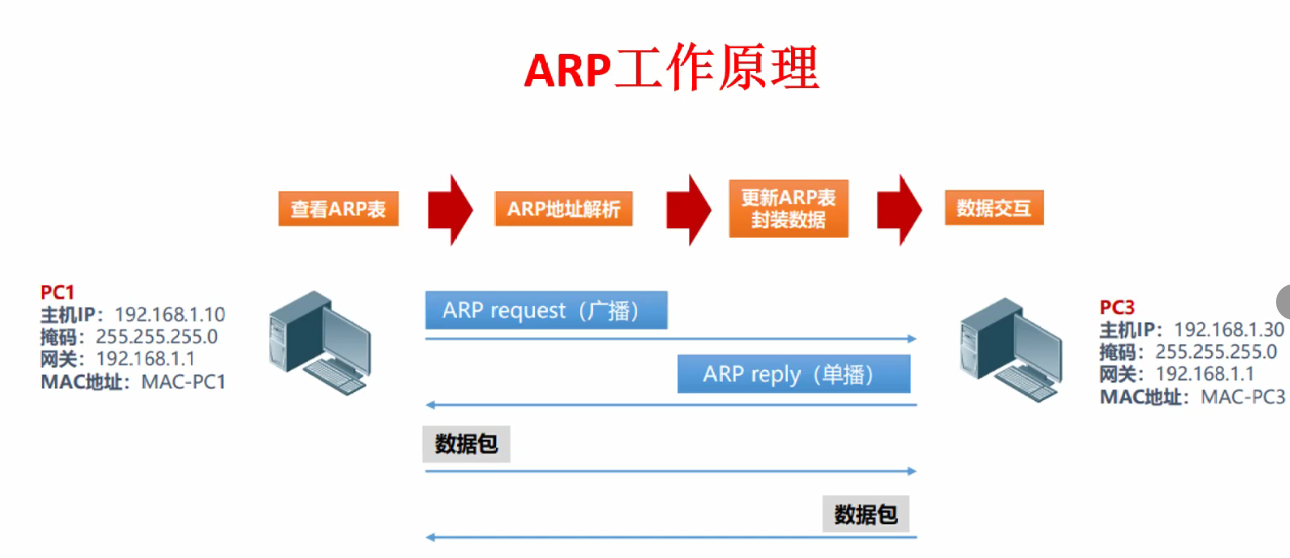 ARP工作原理

查看ARP表

ARP地址解析

更新ARP表
封装数据

数据交互

PC1
主机IP：192.168.1.10
掩码：255.255.255.0
网关：192.168.1.1
MAC地址：MAC-PC1

ARP request（广播）

ARP reply（单播）

数据包

数据包

PC3
主机IP：192.168.1.30
掩码：255.255.255.0
网关：192.168.1.1
MAC地址：MAC-PC3